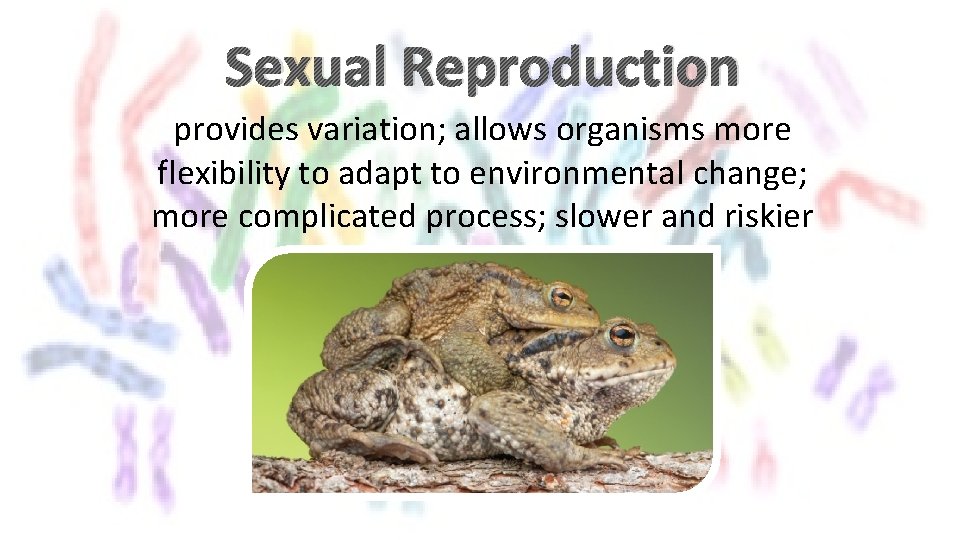 Sexual Reproduction

provides variation; allows organisms more flexibility to adapt to environmental change; more complicated process; slower and riskier